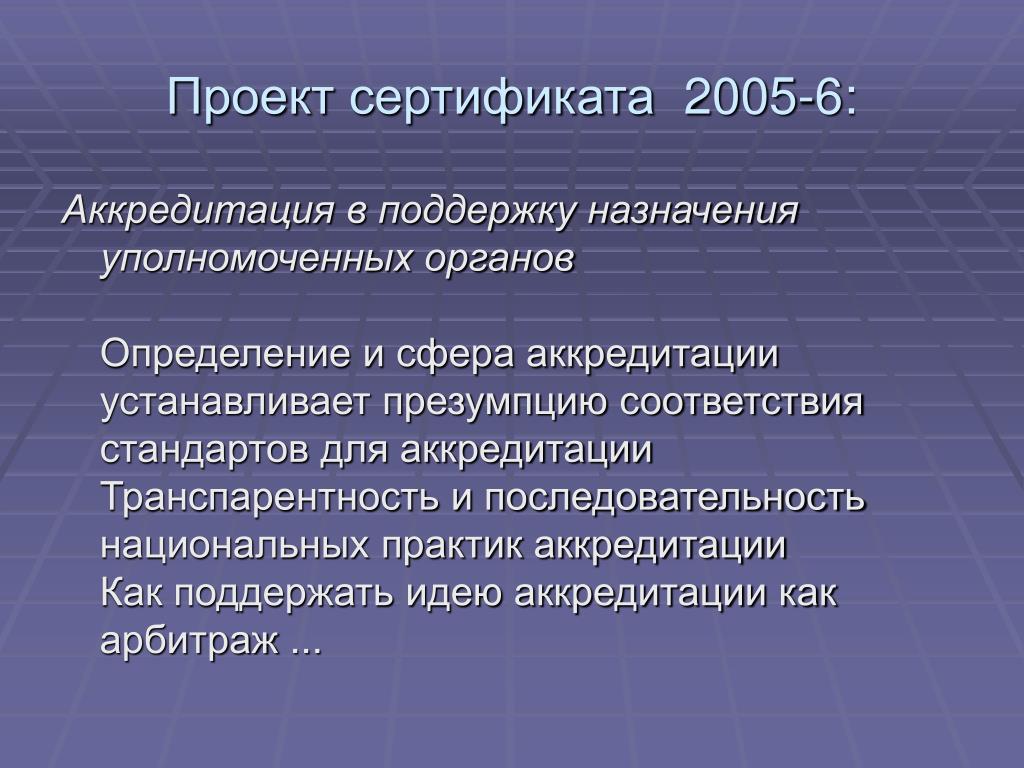 Проект сертификата 2005-6:

Аккредитация в поддержку назначения уполномоченных органов

Определение и сфера аккредитации устанавливает презумпцию соответствия стандартов для аккредитации
Транспарентность и последовательность национальных практик аккредитации
Как поддержать идею аккредитации как арбитраж ...